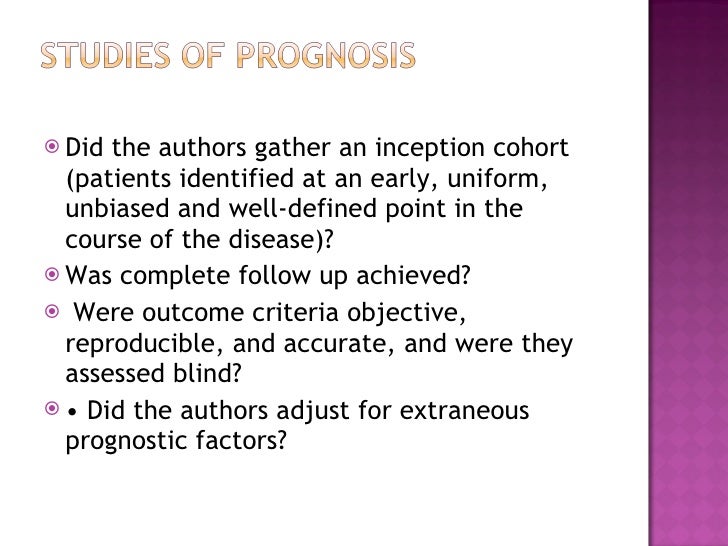 STUDIES OF PROGNOSIS

Did the authors gather an inception cohort (patients identified at an early, uniform, unbiased and well-defined point in the course of the disease)?

Was complete follow up achieved?

Were outcome criteria objective, reproducible, and accurate, and were they assessed blind?

• Did the authors adjust for extraneous prognostic factors?